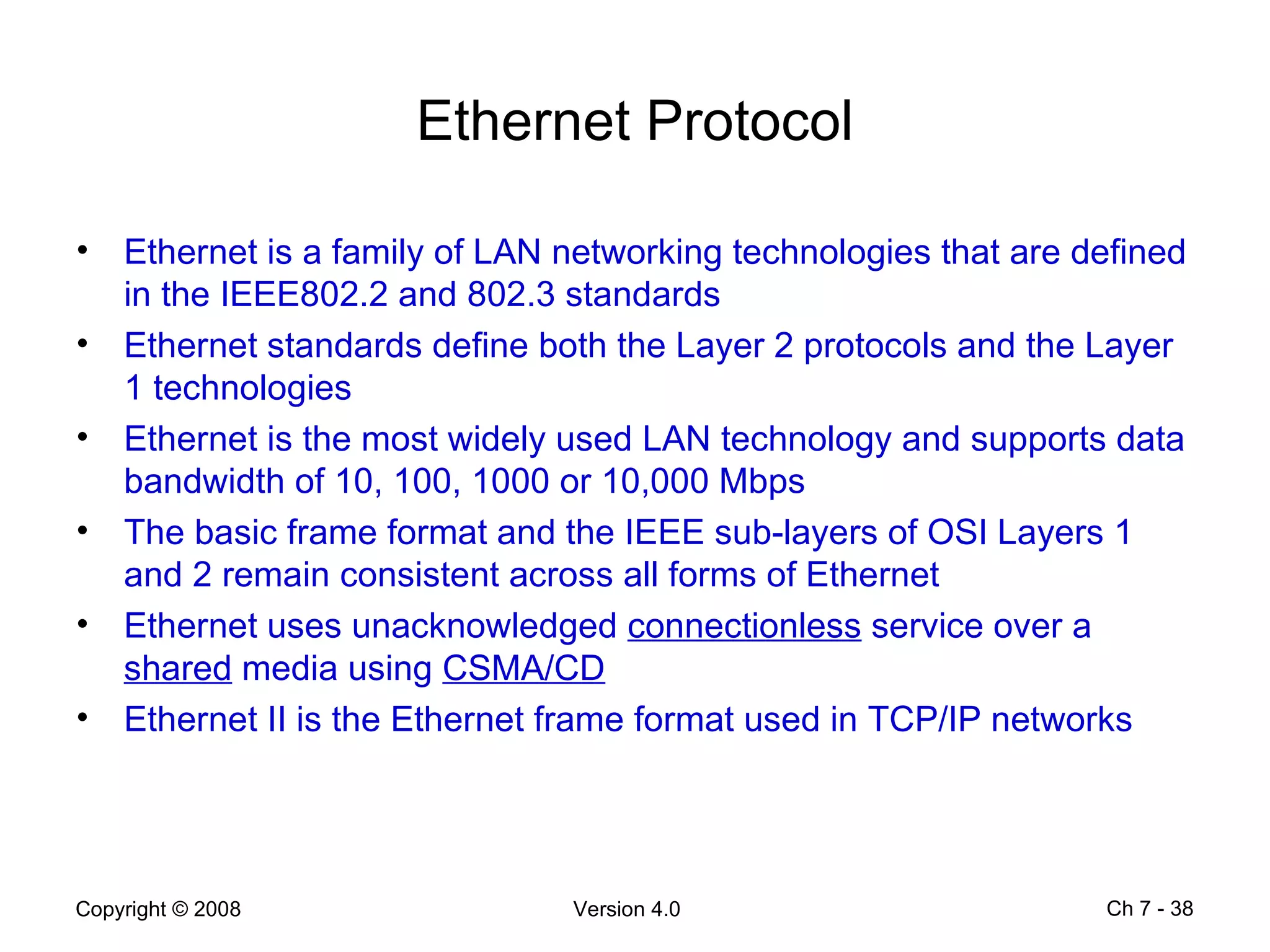 Ethernet Protocol

• Ethernet is a family of LAN networking technologies that are defined in the IEEE802.2 and 802.3 standards
• Ethernet standards define both the Layer 2 protocols and the Layer 1 technologies
• Ethernet is the most widely used LAN technology and supports data bandwidth of 10, 100, 1000 or 10,000 Mbps
• The basic frame format and the IEEE sub-layers of OSI Layers 1 and 2 remain consistent across all forms of Ethernet
• Ethernet uses unacknowledged connectionless service over a shared media using CSMA/CD
• Ethernet II is the Ethernet frame format used in TCP/IP networks

Copyright © 2008
Version 4.0
Ch 7 - 38